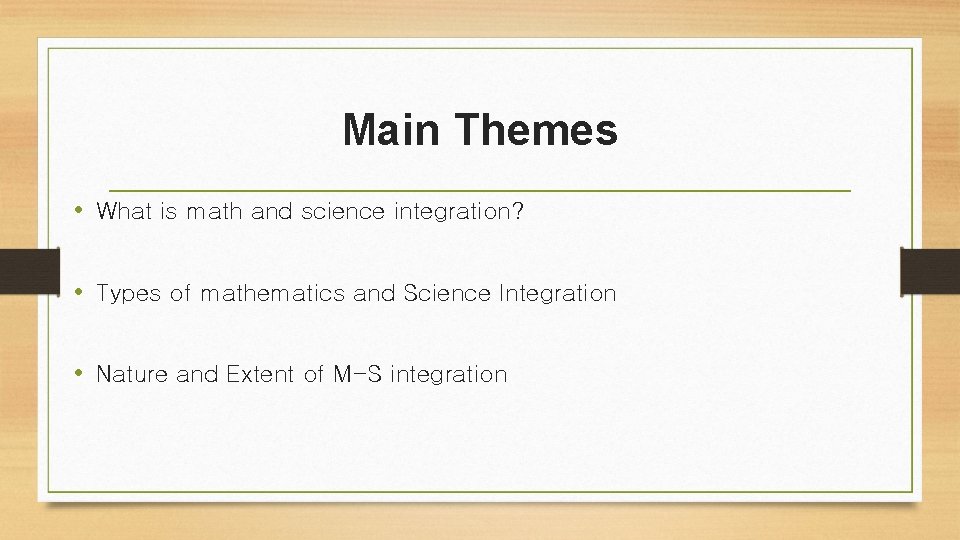 Main Themes

• What is math and science integration?

• Types of mathematics and Science Integration

• Nature and Extent of M-S integration